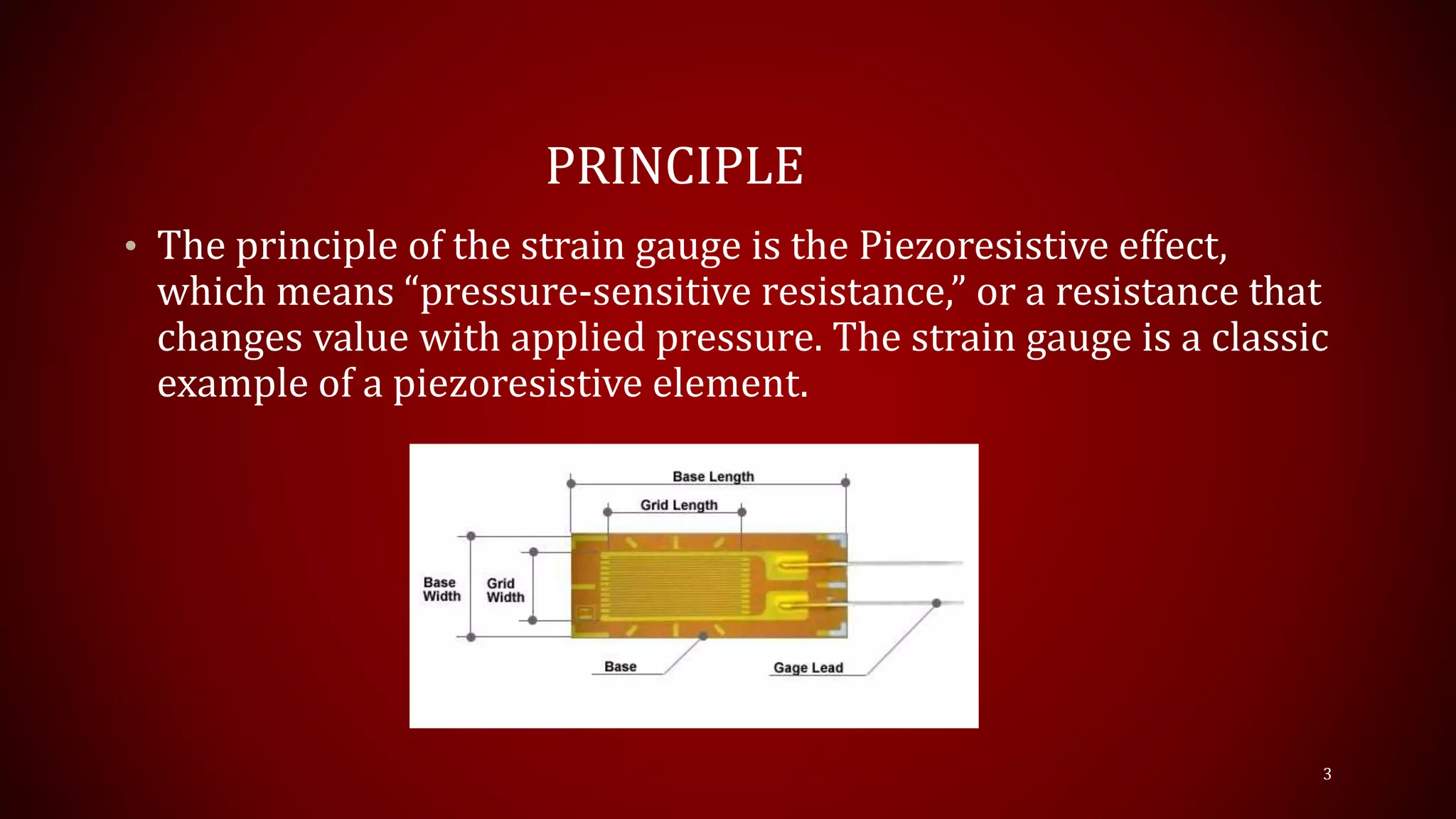 PRINCIPLE

• The principle of the strain gauge is the Piezoresistive effect, which means “pressure-sensitive resistance,” or a resistance that changes value with applied pressure. The strain gauge is a classic example of a piezoresistive element.

Base Length

Grid Length

Base Width

Grid Width

Base

Gage Lead

3